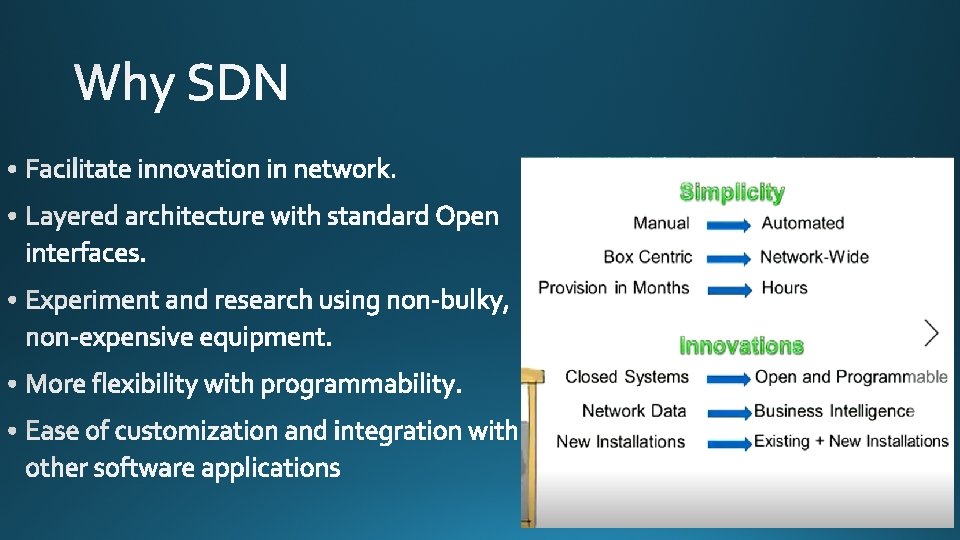 Why SDN

• Facilitate innovation in network.
• Layered architecture with standard Open interfaces.
• Experiment and research using non-bulky, non-expensive equipment.
• More flexibility with programmability.
• Ease of customization and integration with other software applications

Simplicity
Manual → Automated
Box Centric → Network-Wide
Provision in Months → Hours

Innovations
Closed Systems → Open and Programmable
Network Data → Business Intelligence
New Installations → Existing + New Installations